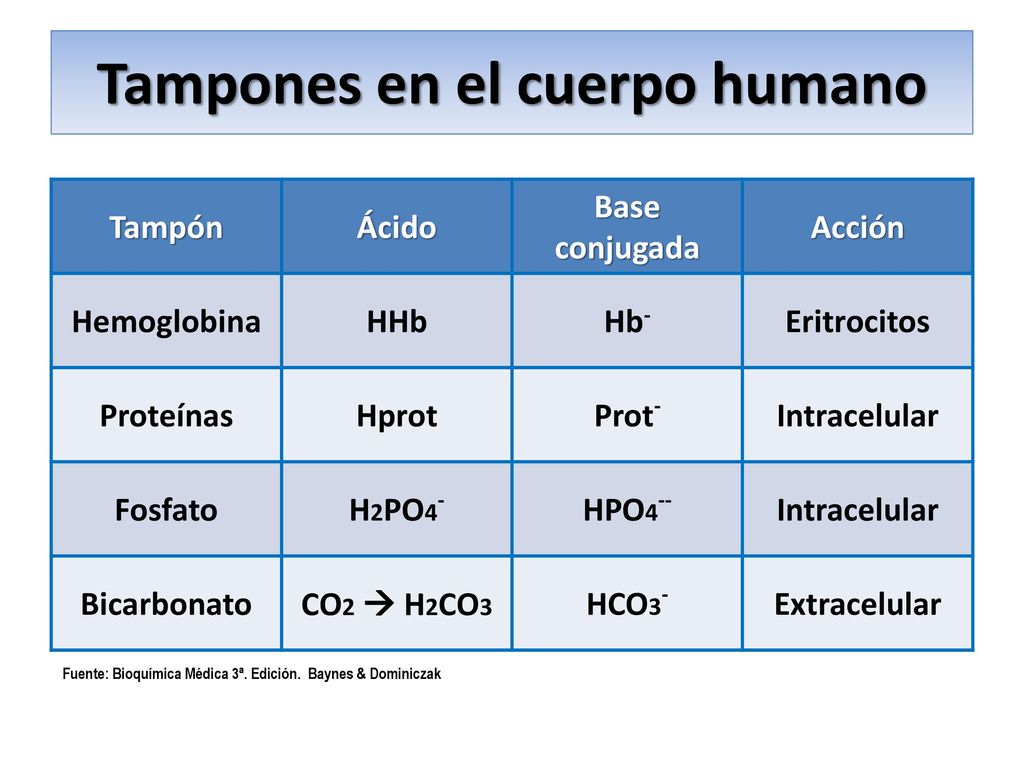 Tampones en el cuerpo humano

| Tampón | Ácido | Base conjugada | Acción |
|---|---|---|---|
| Hemoglobina | HHb | $Hb^-$ | Eritrocitos |
| Proteínas | Hprot | $Prot^-$ | Intracelular |
| Fosfato | $H_2PO_4^-$ | $HPO_4^{--}$ | Intracelular |
| Bicarbonato | $CO_2 \rightarrow H_2CO_3$ | $HCO_3^-$ | Extracelular |

Fuente: Bioquímica Médica 3ª. Edición. Baynes & Dominiczak